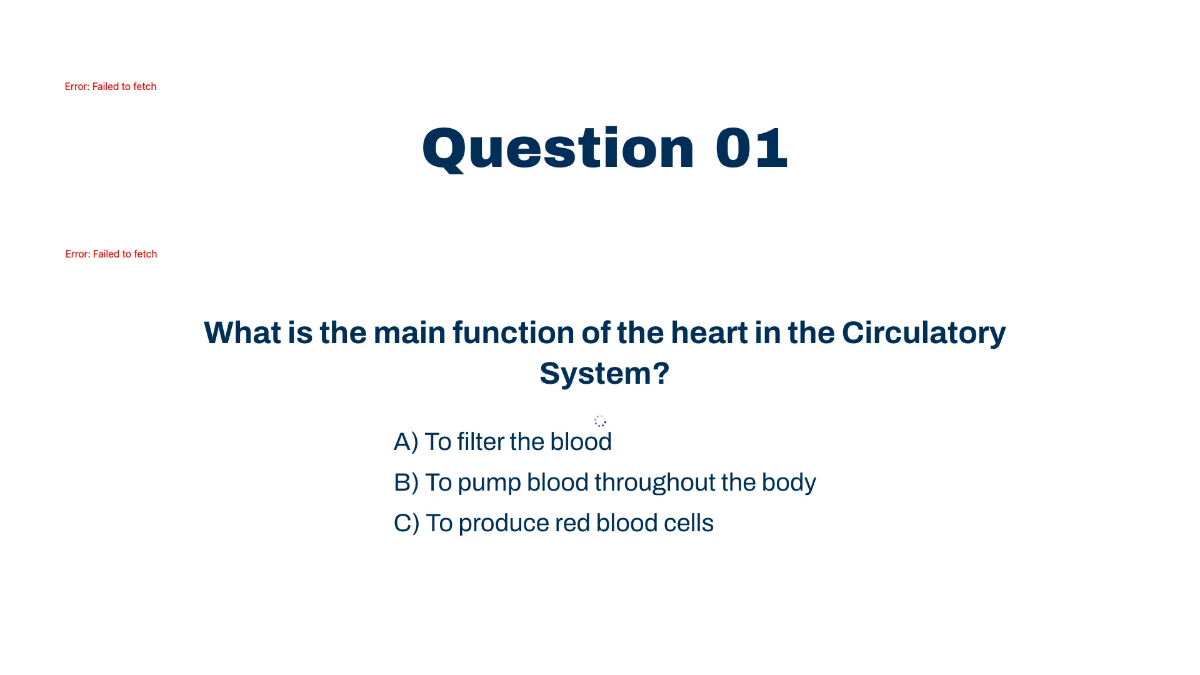 Error: Failed to fetch

Question 01

Error: Failed to fetch

What is the main function of the heart in the Circulatory System?

A) To filter the blood
B) To pump blood throughout the body
C) To produce red blood cells